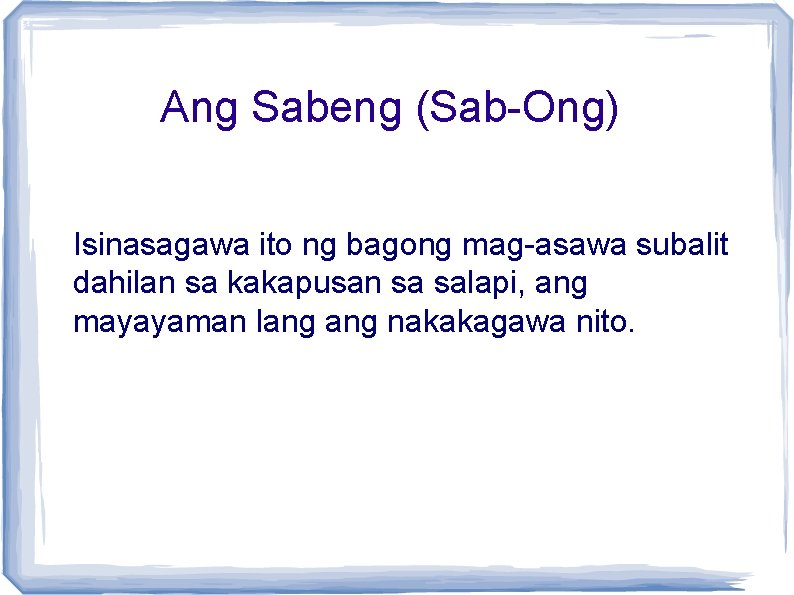 Ang Sabeng (Sab-Ong)

Isinasagawa ito ng bagong mag-asawa subalit dahilan sa kakapusan sa salapi, ang mayayaman lang ang nakakagawa nito.